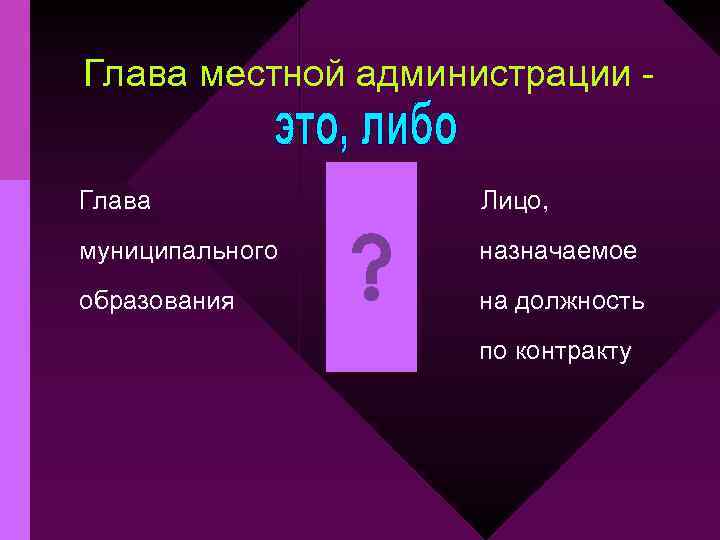 Глава местной администрации -
это, либо

Глава муниципального образования

?

Лицо, назначаемое на должность по контракту